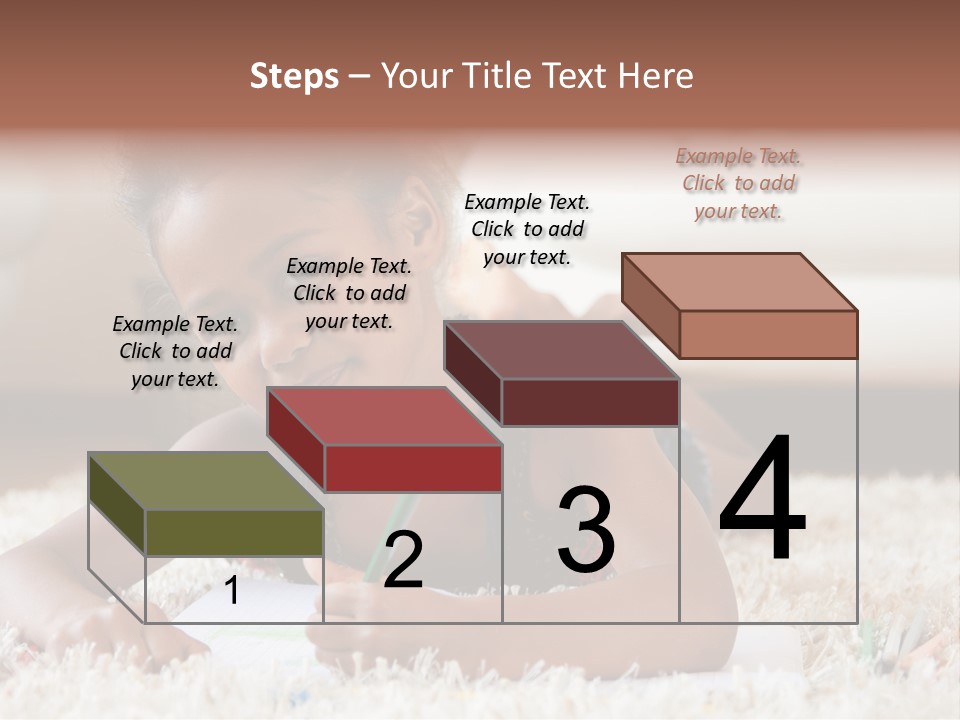 Steps – Your Title Text Here

Example Text. Click to add your text.

Example Text. Click to add your text.

Example Text. Click to add your text.

Example Text. Click to add your text.

1

2

3

4